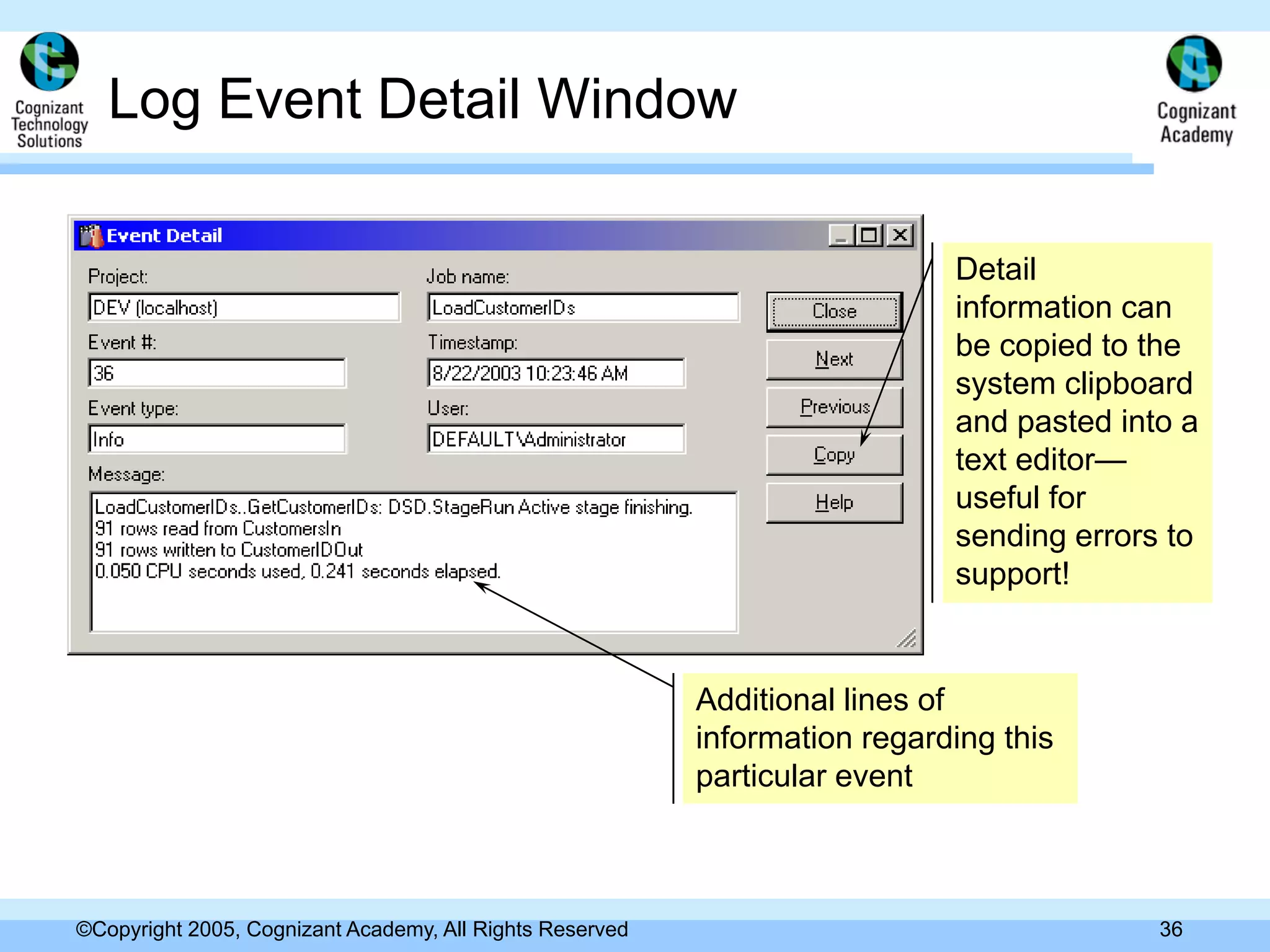 Cognizant Technology Solutions

Log Event Detail Window

Cognizant Academy

Event Detail

Project:
DEV (localhost)
Job name:
LoadCustomerIDs
Event #:
36
Timestamp:
8/22/2003 10:23:46 AM
Event type:
Info
User:
DEFAULT\Administrator
Message:
LoadCustomerIDs..GetCustomerIDs: DSD.StageRun Active stage finishing.
91 rows read from CustomersIn
91 rows written to CustomerIDOut
0.050 CPU seconds used, 0.241 seconds elapsed.

Close
Next
Previous
Copy
Help

Detail information can be copied to the system clipboard and pasted into a text editor—useful for sending errors to support!

Additional lines of information regarding this particular event

©Copyright 2005, Cognizant Academy, All Rights Reserved

36